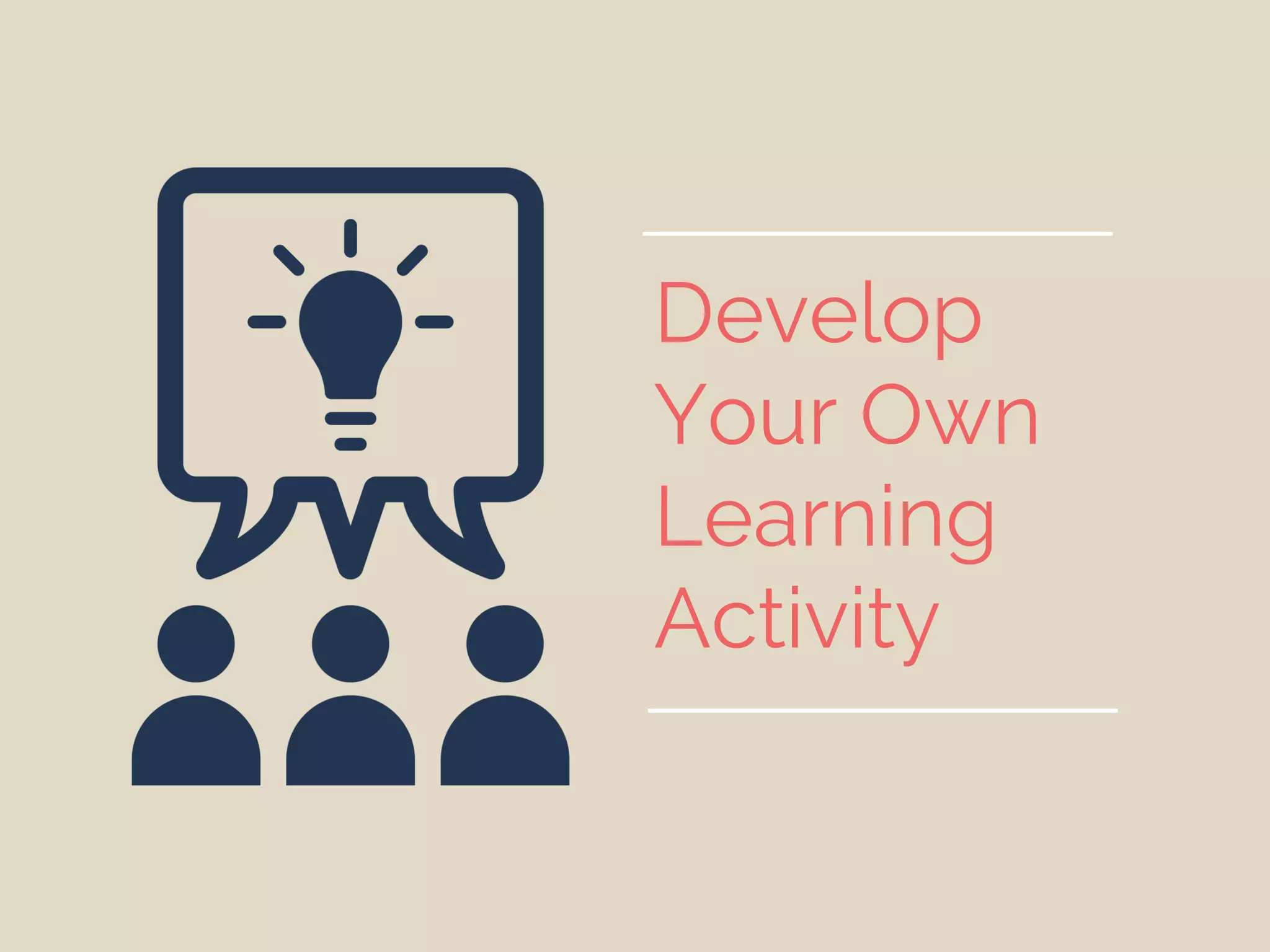 Develop Your Own Learning Activity